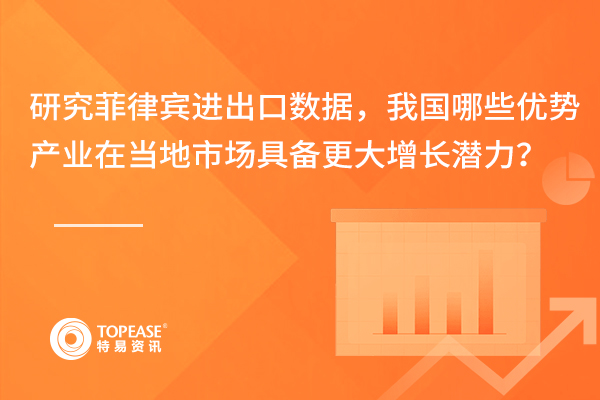 研究菲律宾进出口数据，我国哪些优势产业在当地市场具备更大增长潜力？

TOPEASE®
特易资讯